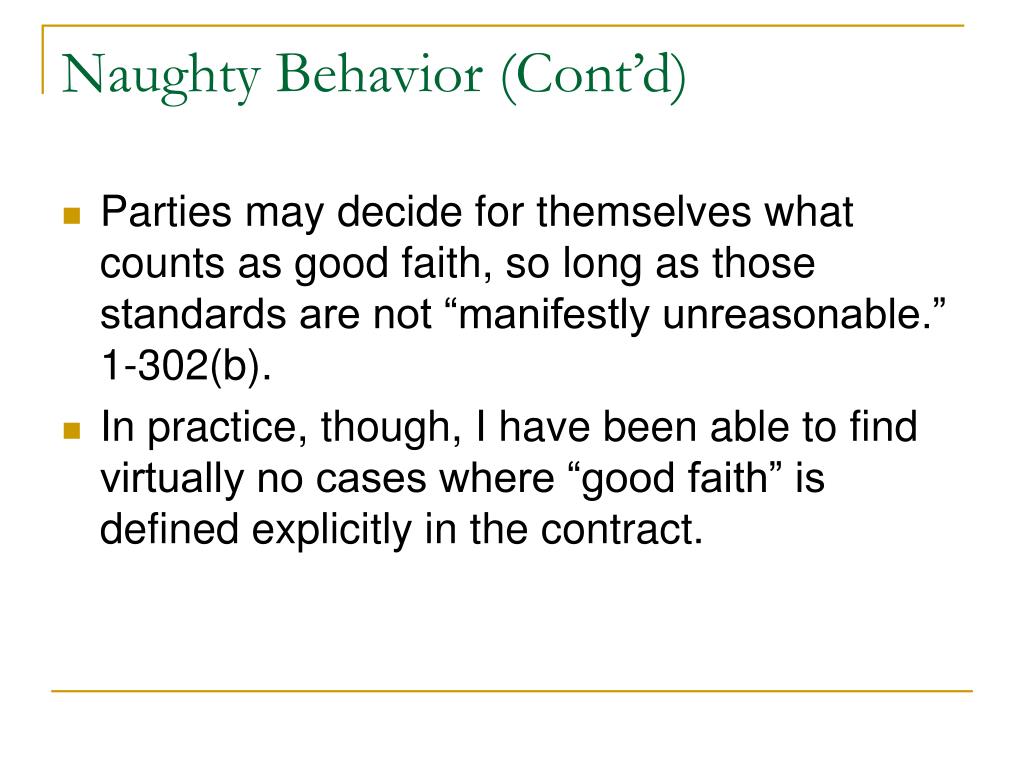 Naughty Behavior (Cont’d)

Parties may decide for themselves what counts as good faith, so long as those standards are not “manifestly unreasonable.” 1-302(b).

In practice, though, I have been able to find virtually no cases where “good faith” is defined explicitly in the contract.